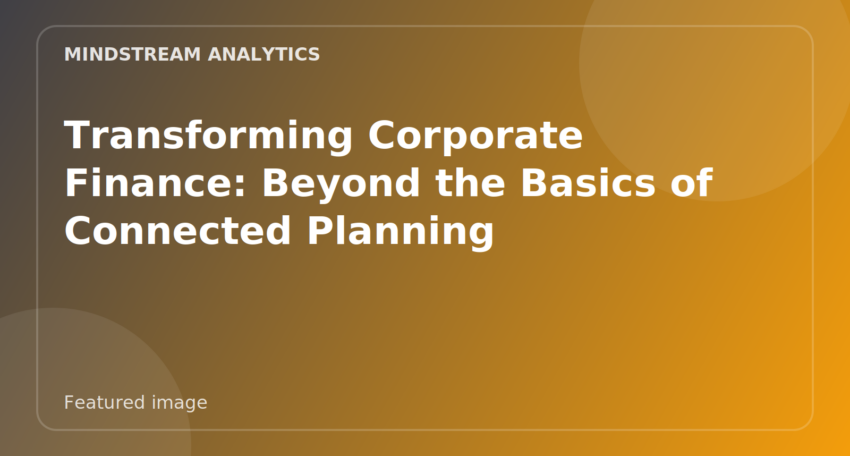 MINDSTREAM ANALYTICS

Transforming Corporate Finance: Beyond the Basics of Connected Planning

Featured image